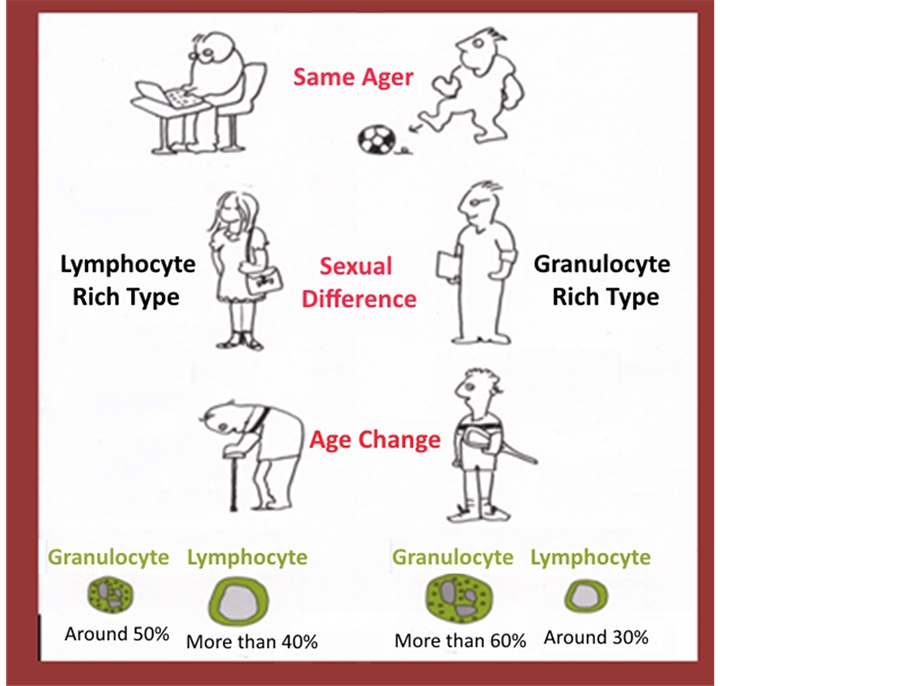 Same Ager

Lymphocyte Rich Type

Sexual Difference

Granulocyte Rich Type

Age Change

Granulocyte
Around 50%

Lymphocyte
More than 40%

Granulocyte
More than 60%

Lymphocyte
Around 30%